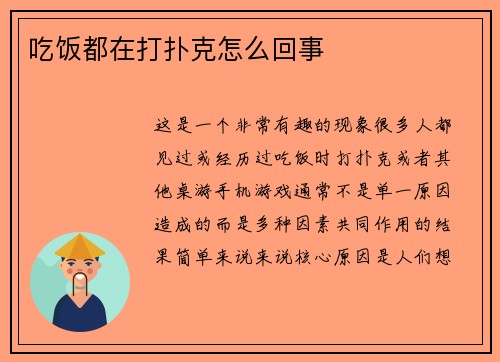 吃饭都在打扑克怎么回事

这是一个非常有趣的现象很多人都见过或经历过吃饭时打扑克或者其他桌游手机游戏通常不是单一原因造成的而是多种因素共同作用的结果简单来说来说核心原因是人们想